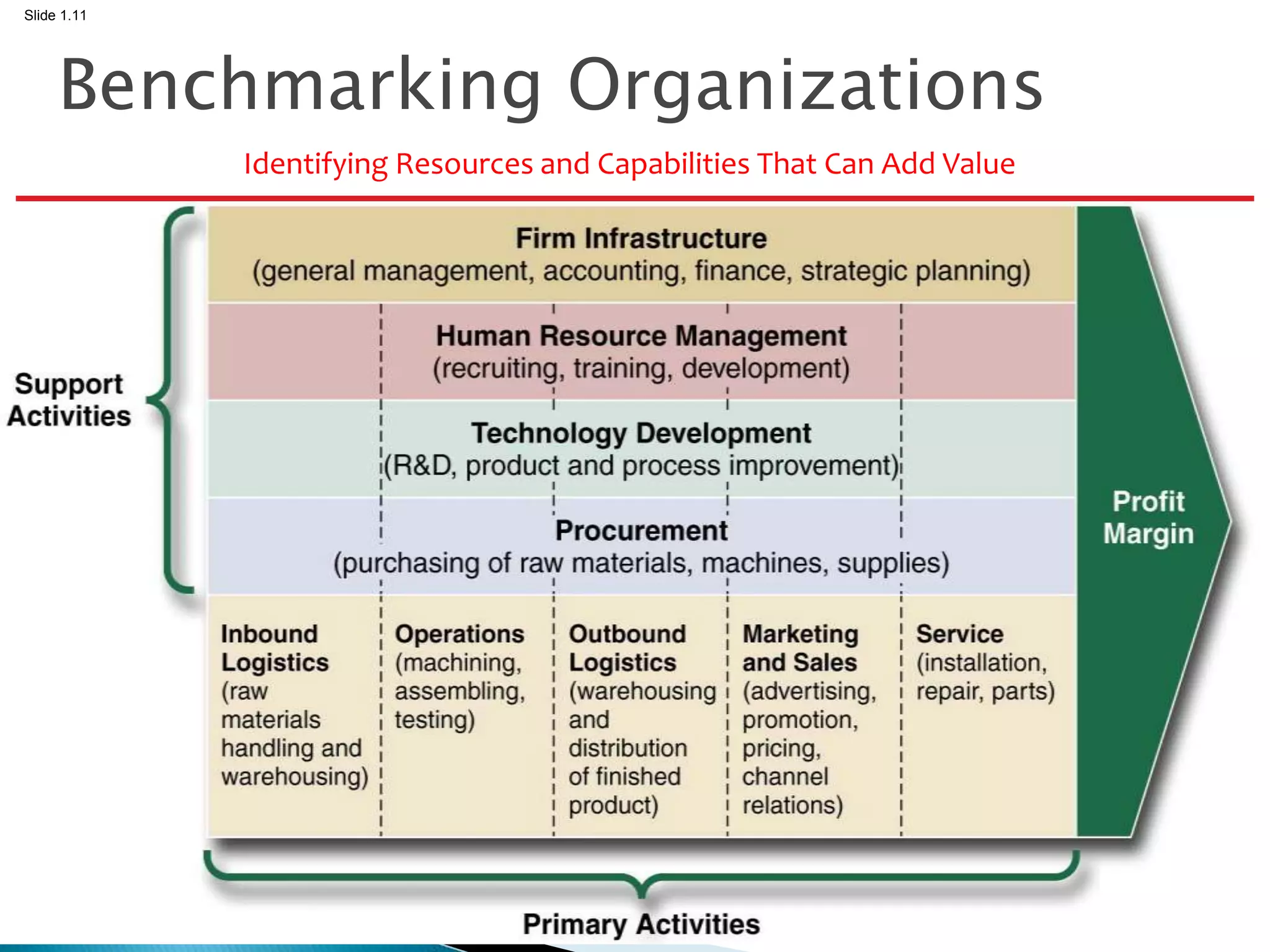 Slide 1.11

Benchmarking Organizations

Identifying Resources and Capabilities That Can Add Value

Support Activities

Firm Infrastructure
(general management, accounting, finance, strategic planning)

Human Resource Management
(recruiting, training, development)

Technology Development
(R&D, product and process improvement)

Procurement
(purchasing of raw materials, machines, supplies)

Inbound Logistics (raw materials handling and warehousing)

Operations (machining, assembling, testing)

Outbound Logistics (warehousing and distribution of finished product)

Marketing and Sales (advertising, promotion, pricing, channel relations)

Service (installation, repair, parts)

Profit Margin

Primary Activities